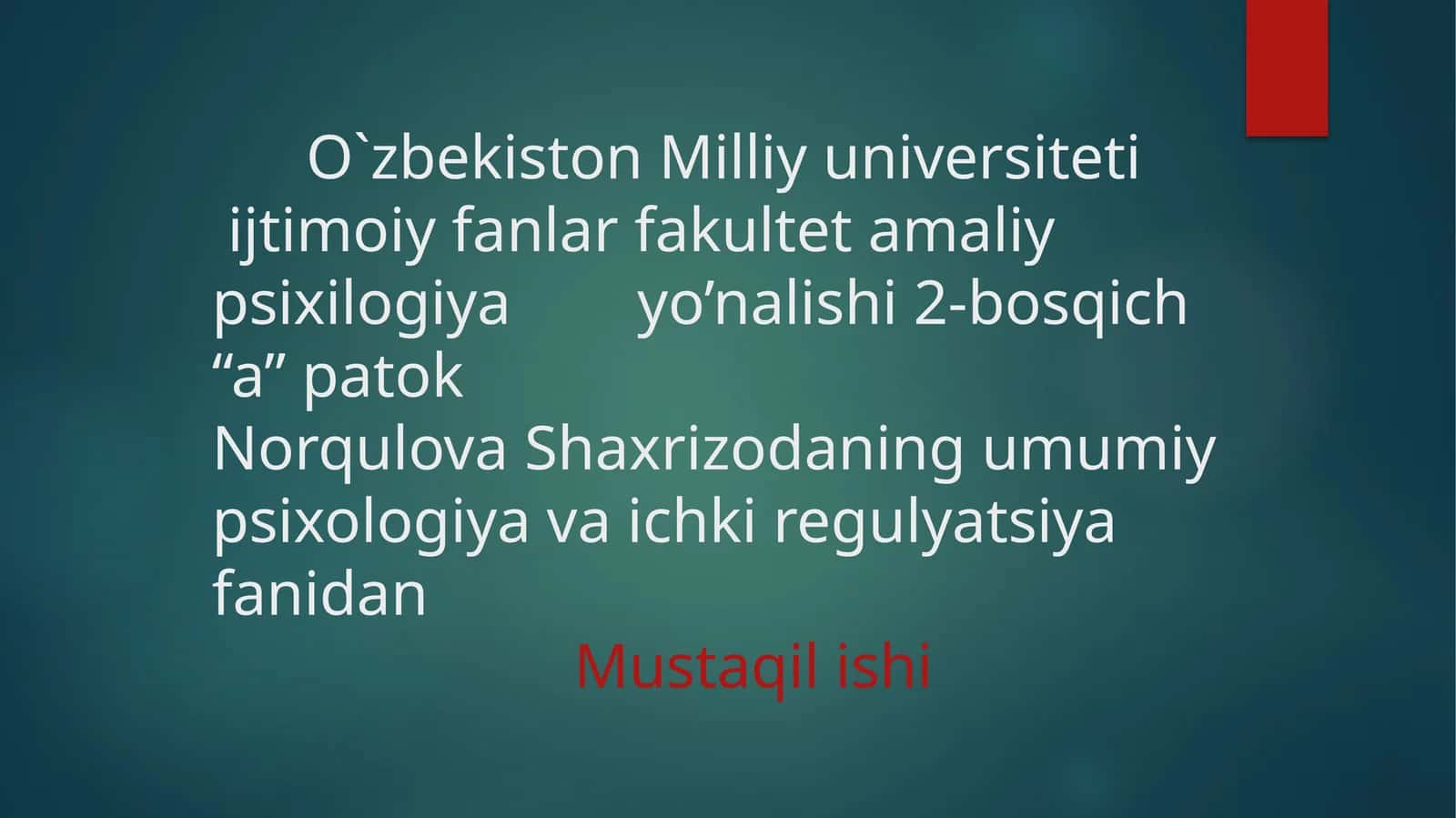 O`zbekiston Milliy universiteti ijtimoiy fanlar fakultet amaliy psixilogiya yo’nalishi 2-bosqich “a” patok
Norqulova Shaxrizodaning umumiy psixologiya va ichki regulyatsiya fanidan
Mustaqil ishi